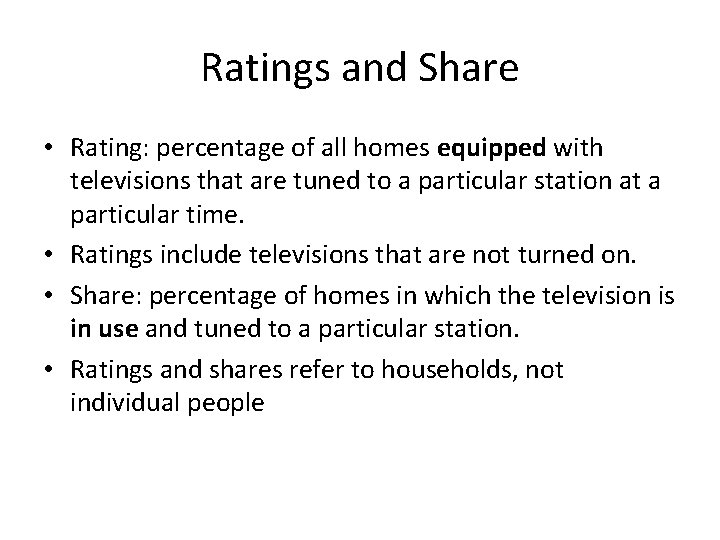 Ratings and Share

• Rating: percentage of all homes equipped with televisions that are tuned to a particular station at a particular time.

• Ratings include televisions that are not turned on.

• Share: percentage of homes in which the television is in use and tuned to a particular station.

• Ratings and shares refer to households, not individual people